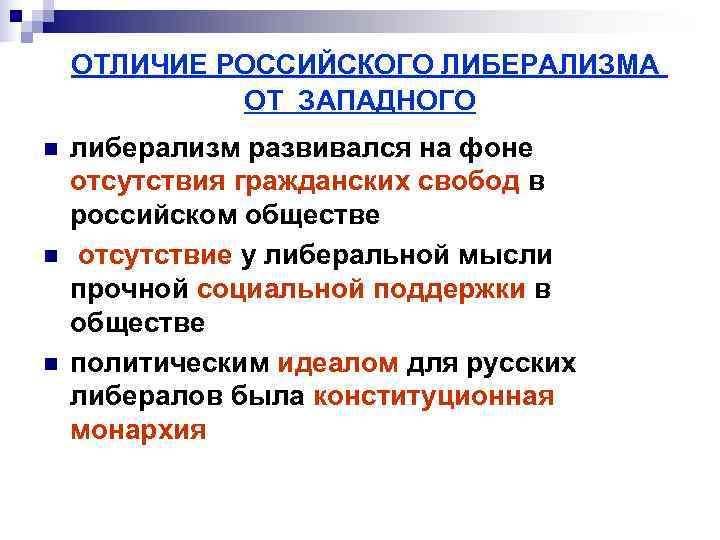 ОТЛИЧИЕ РОССИЙСКОГО ЛИБЕРАЛИЗМА ОТ ЗАПАДНОГО

- либерализм развивался на фоне отсутствия гражданских свобод в российском обществе
- отсутствие у либеральной мысли прочной социальной поддержки в обществе
- политическим идеалом для русских либералов была конституционная монархия